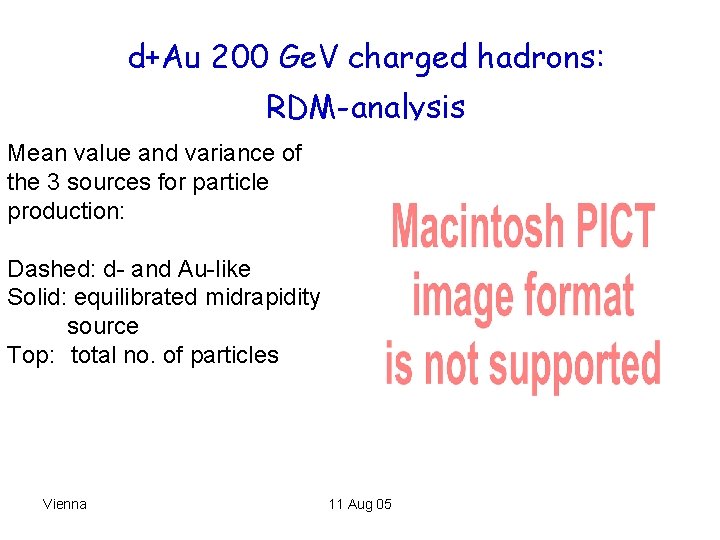 d+Au 200 GeV charged hadrons:
RDM-analysis

Mean value and variance of the 3 sources for particle production:

Dashed: d- and Au-like
Solid: equilibrated midrapidity source
Top: total no. of particles

Macintosh PICT image format is not supported

Vienna

11 Aug 05